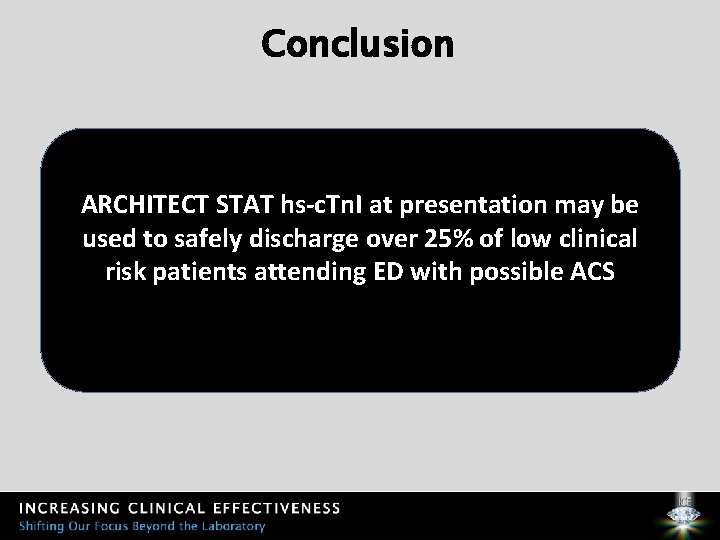 Conclusion

ARCHITECT STAT hs-cTnI at presentation may be used to safely discharge over 25% of low clinical risk patients attending ED with possible ACS

INCREASING CLINICAL EFFECTIVENESS
Shifting Our Focus Beyond the Laboratory

ICE